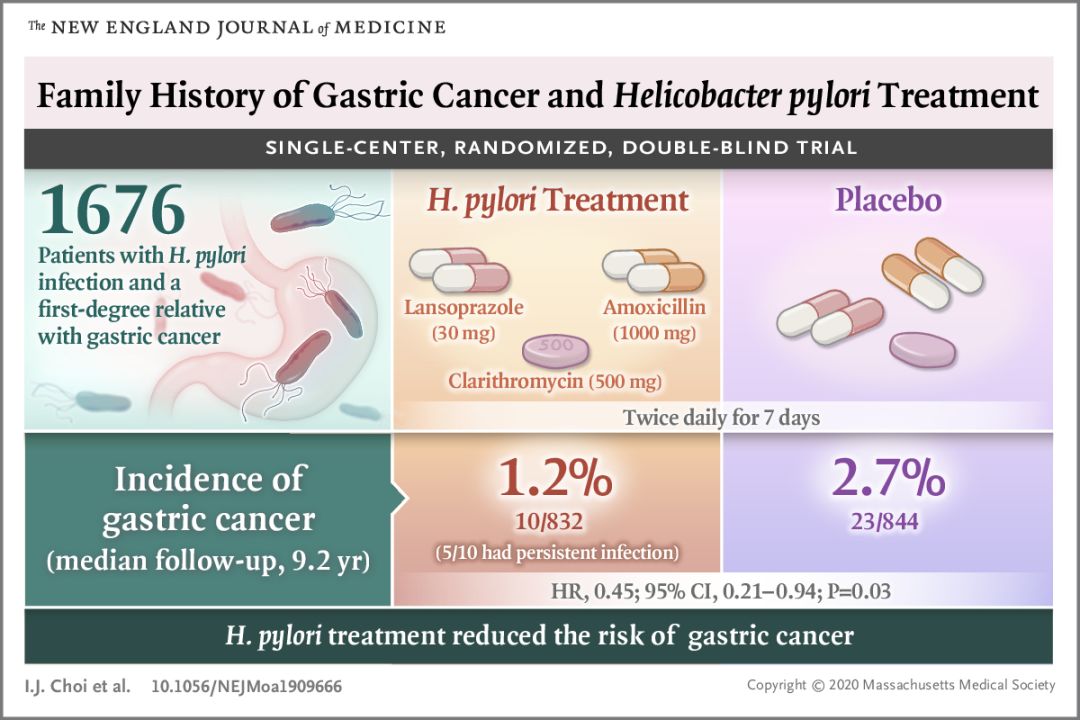 The NEW ENGLAND JOURNAL of MEDICINE

Family History of Gastric Cancer and Helicobacter pylori Treatment

SINGLE-CENTER, RANDOMIZED, DOUBLE-BLIND TRIAL

1676
Patients with H. pylori infection and a first-degree relative with gastric cancer

H. pylori Treatment

Lansoprazole (30 mg)

Amoxicillin (1000 mg)

500

Clarithromycin (500 mg)

Placebo

Twice daily for 7 days

Incidence of gastric cancer (median follow-up, 9.2 yr)

1.2%
10/832
(5/10 had persistent infection)

2.7%
23/844

HR, 0.45; 95% CI, 0.21–0.94; P=0.03

H. pylori treatment reduced the risk of gastric cancer

I.J. Choi et al. 10.1056/NEJMoa1909666

Copyright © 2020 Massachusetts Medical Society